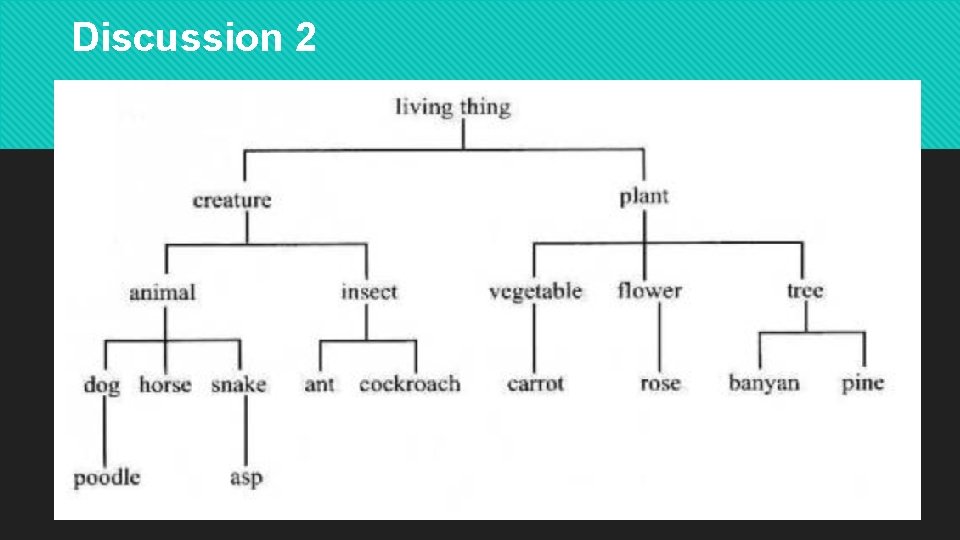 Discussion 2

living thing

creature

plant

animal

insect

vegetable

flower

tree

dog

horse

snake

ant

cockroach

carrot

rose

banyan

pine

poodle

asp